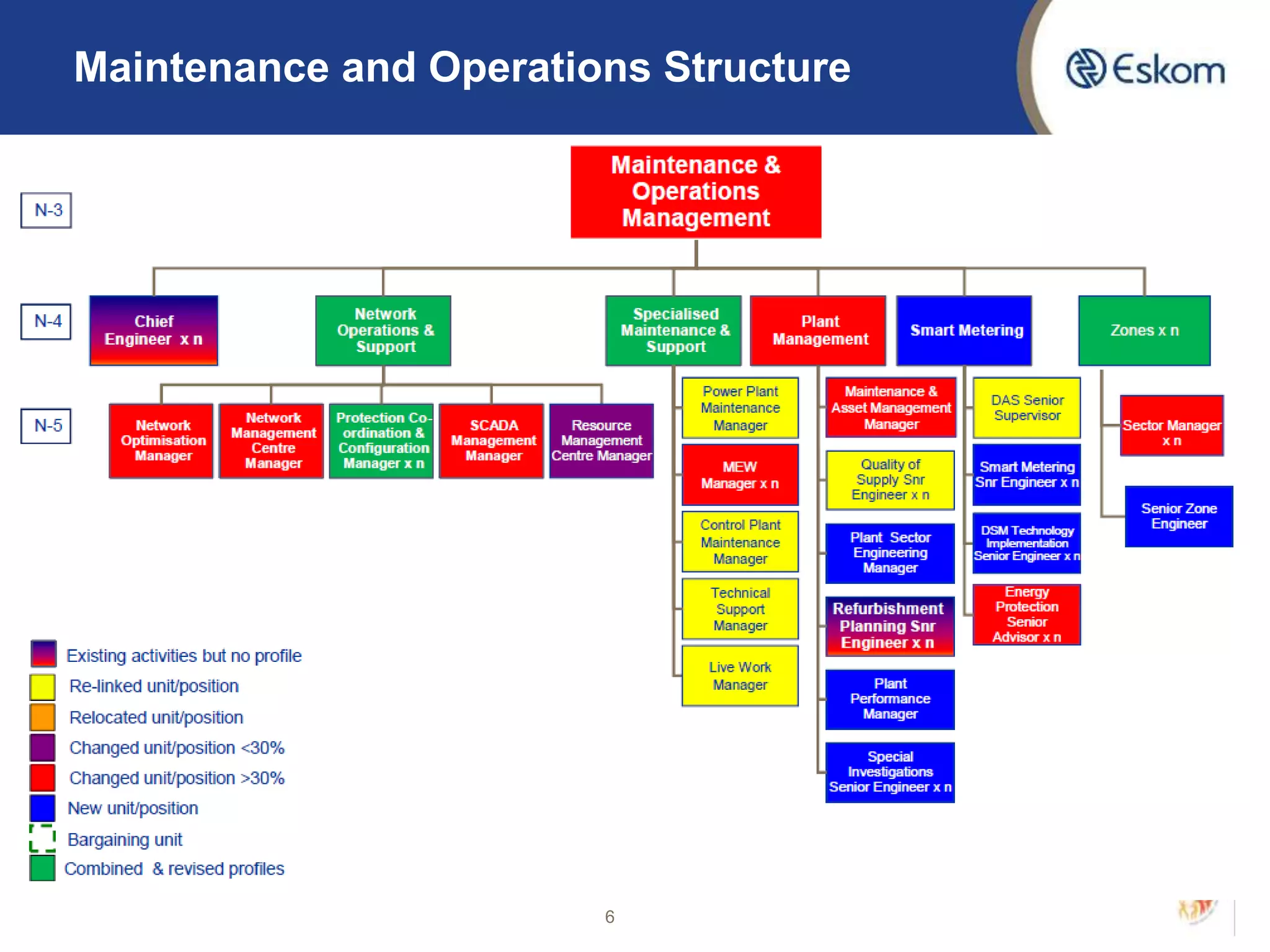 Maintenance and Operations Structure

Eskom

N-3

Maintenance & Operations Management

N-4

Chief Engineer x n

Network Operations & Support

Specialised Maintenance & Support

Plant Management

Smart Metering

Zones x n

N-5

Network Optimisation Manager

Network Management Centre Manager

Protection Co-ordination & Configuration Manager x n

SCADA Management Manager

Resource Management Centre Manager

Power Plant Maintenance Manager

MEW Manager x n

Control Plant Maintenance Manager

Technical Support Manager

Live Work Manager

Maintenance & Asset Management Manager

Quality of Supply Snr Engineer x n

Plant Sector Engineering Manager

Refurbishment Planning Snr Engineer x n

Plant Performance Manager

Special Investigations Senior Engineer x n

DAS Senior Supervisor

Smart Metering Snr Engineer x n

DSM Technology Implementation Senior Engineer x n

Energy Protection Senior Advisor x n

Sector Manager x n

Senior Zone Engineer

Existing activities but no profile

Re-linked unit/position

Relocated unit/position

Changed unit/position <30%

Changed unit/position >30%

New unit/position

Bargaining unit

Combined & revised profiles

6